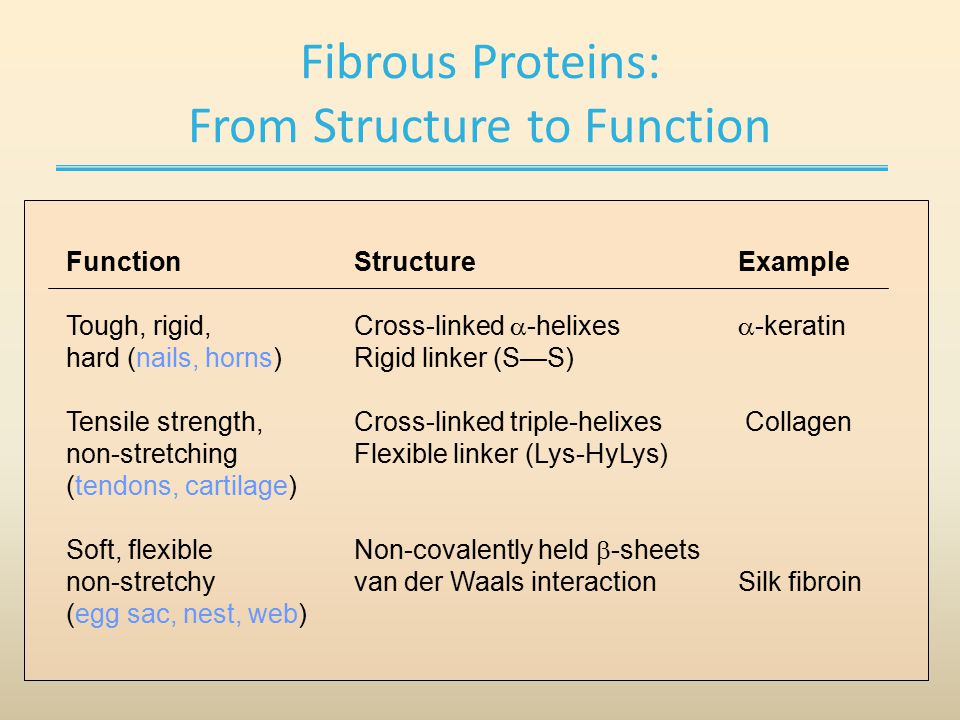 Fibrous Proteins:
From Structure to Function

| Function | Structure | Example |
|---|---|---|
| Tough, rigid, hard (nails, horns) | Cross-linked $\alpha$-helixes Rigid linker (S—S) | $\alpha$-keratin |
| Tensile strength, non-stretching (tendons, cartilage) | Cross-linked triple-helixes Flexible linker (Lys-HyLys) | Collagen |
| Soft, flexible non-stretchy (egg sac, nest, web) | Non-covalently held $\beta$-sheets van der Waals interaction | Silk fibroin |